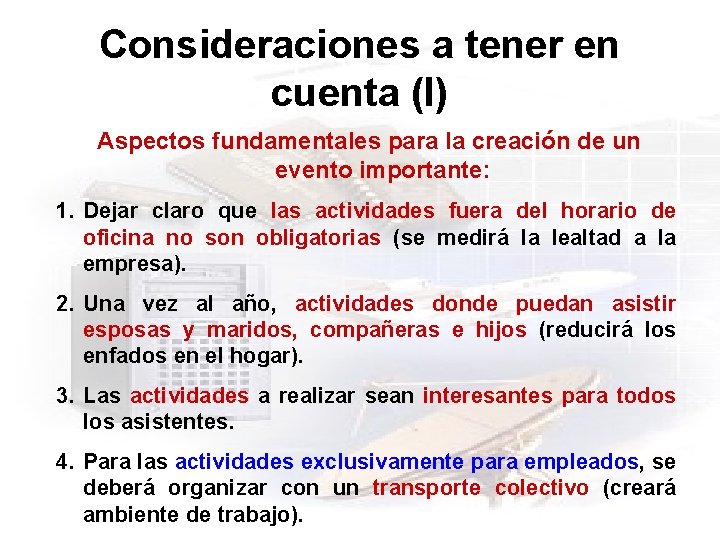 Consideraciones a tener en cuenta (I)

Aspectos fundamentales para la creación de un evento importante:

1. Dejar claro que las actividades fuera del horario de oficina no son obligatorias (se medirá la lealtad a la empresa).

2. Una vez al año, actividades donde puedan asistir esposas y maridos, compañeras e hijos (reducirá los enfados en el hogar).

3. Las actividades a realizar sean interesantes para todos los asistentes.

4. Para las actividades exclusivamente para empleados, se deberá organizar con un transporte colectivo (creará ambiente de trabajo).